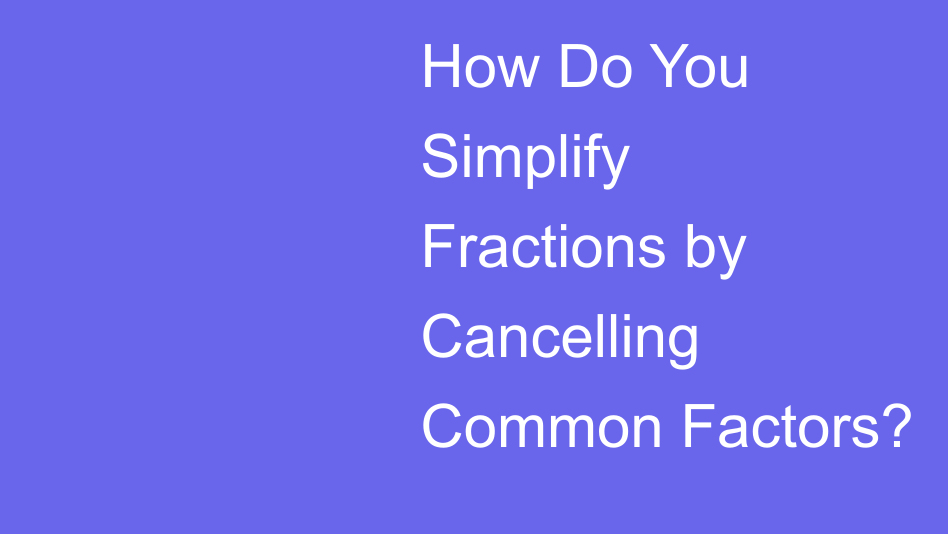 How Do You Simplify Fractions by Cancelling Common Factors?